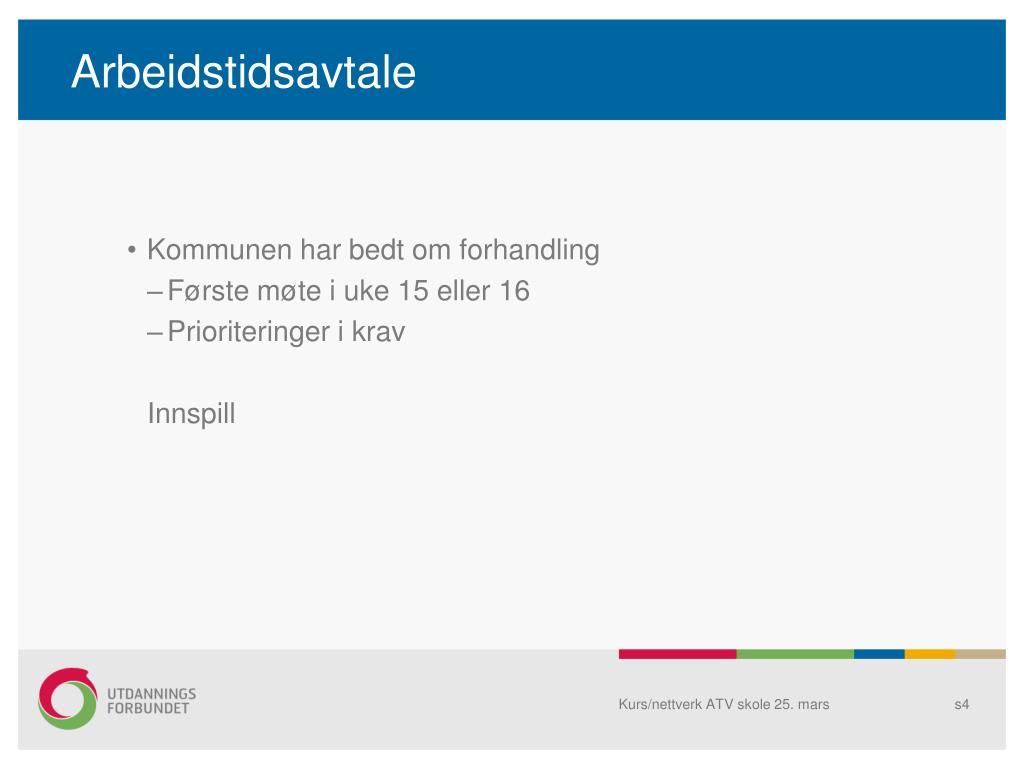 Arbeidstidsavtale

• Kommunen har bedt om forhandling
– Første møte i uke 15 eller 16
– Prioriteringer i krav

Innspill

UTDANNINGS FORBUNDET

Kurs/nettverk ATV skole 25. mars

s4